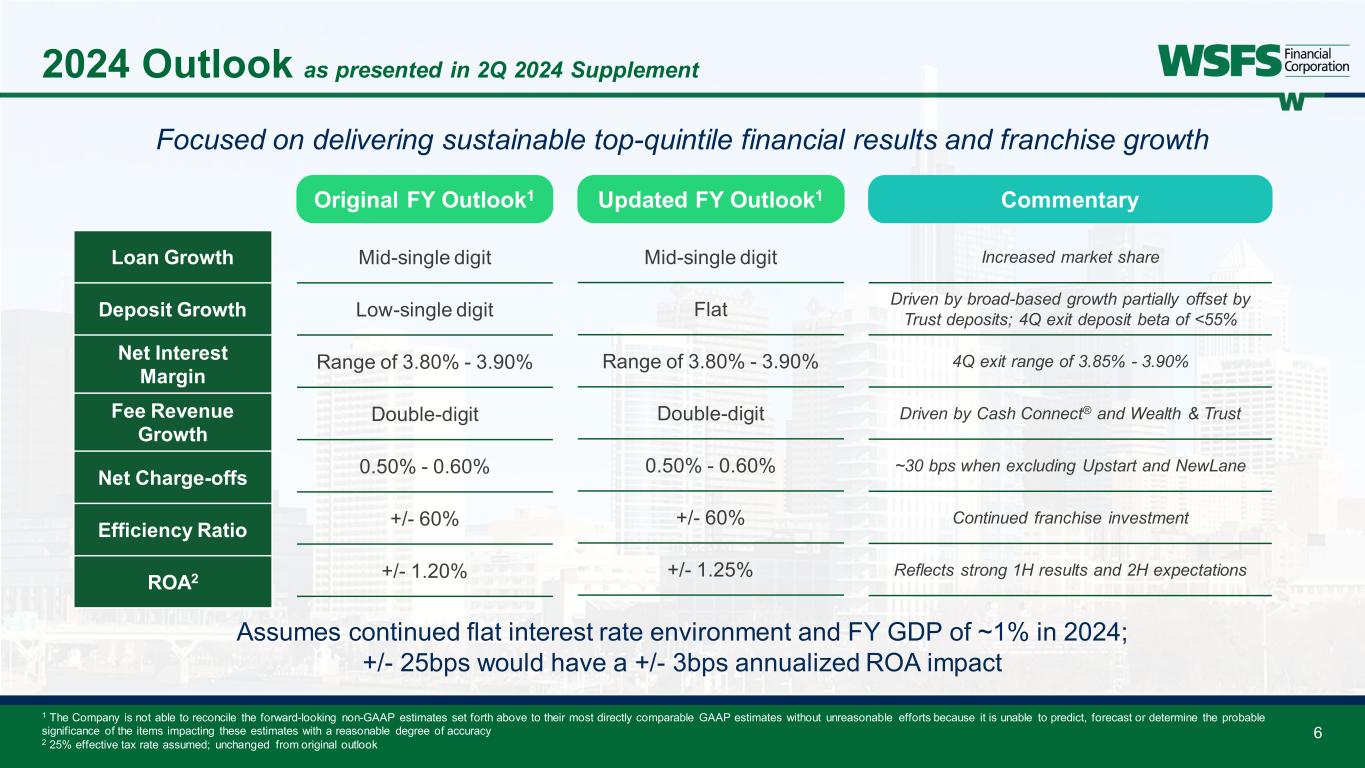 2024 Outlook as presented in 2Q 2024 Supplement

WSFS Financial Corporation

Focused on delivering sustainable top-quintile financial results and franchise growth

| | Original FY Outlook$^1$ | Updated FY Outlook$^1$ | Commentary |
|---|---|---|---|
| Loan Growth | Mid-single digit | Mid-single digit | Increased market share |
| Deposit Growth | Low-single digit | Flat | Driven by broad-based growth partially offset by Trust deposits; 4Q exit deposit beta of <55% |
| Net Interest Margin | Range of 3.80% - 3.90% | Range of 3.80% - 3.90% | 4Q exit range of 3.85% - 3.90% |
| Fee Revenue Growth | Double-digit | Double-digit | Driven by Cash Connect® and Wealth & Trust |
| Net Charge-offs | 0.50% - 0.60% | 0.50% - 0.60% | ~30 bps when excluding Upstart and NewLane |
| Efficiency Ratio | +/- 60% | +/- 60% | Continued franchise investment |
| ROA$^2$ | +/- 1.20% | +/- 1.25% | Reflects strong 1H results and 2H expectations |

Assumes continued flat interest rate environment and FY GDP of ~1% in 2024; +/- 25bps would have a +/- 3bps annualized ROA impact

$^1$ The Company is not able to reconcile the forward-looking non-GAAP estimates set forth above to their most directly comparable GAAP estimates without unreasonable efforts because it is unable to predict, forecast or determine the probable significance of the items impacting these estimates with a reasonable degree of accuracy
$^2$ 25% effective tax rate assumed; unchanged from original outlook

6